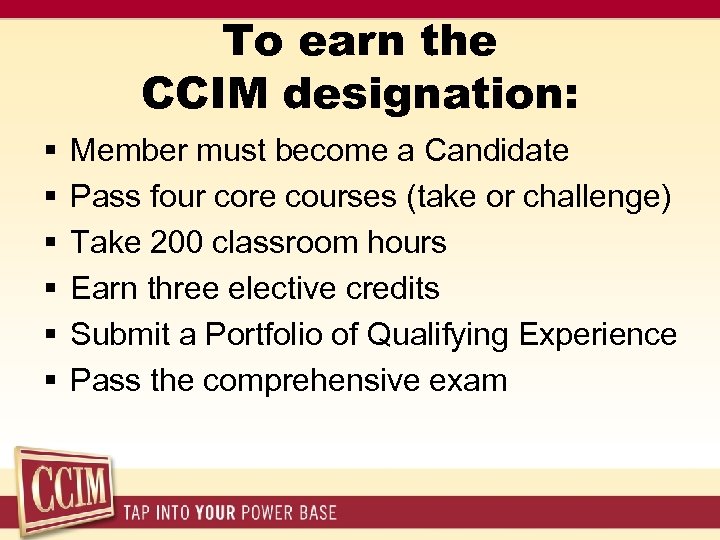 To earn the CCIM designation:

▪ Member must become a Candidate
▪ Pass four core courses (take or challenge)
▪ Take 200 classroom hours
▪ Earn three elective credits
▪ Submit a Portfolio of Qualifying Experience
▪ Pass the comprehensive exam

CCIM

TAP INTO YOUR POWER BASE